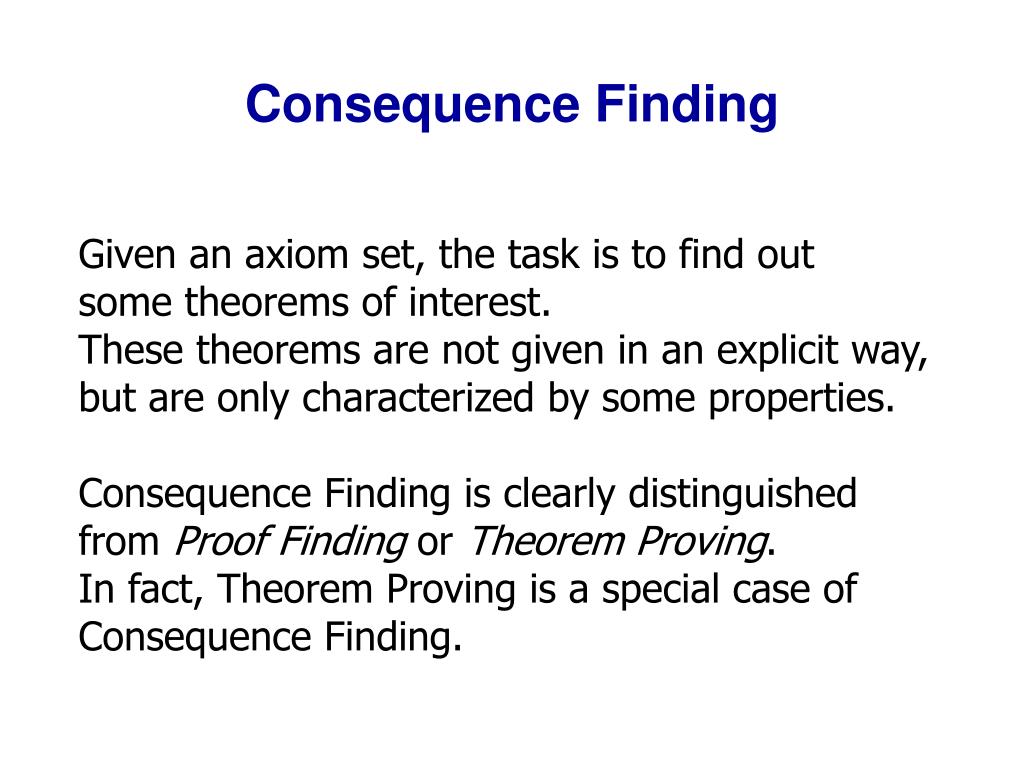 Consequence Finding

Given an axiom set, the task is to find out some theorems of interest.
These theorems are not given in an explicit way, but are only characterized by some properties.

Consequence Finding is clearly distinguished from Proof Finding or Theorem Proving.
In fact, Theorem Proving is a special case of Consequence Finding.